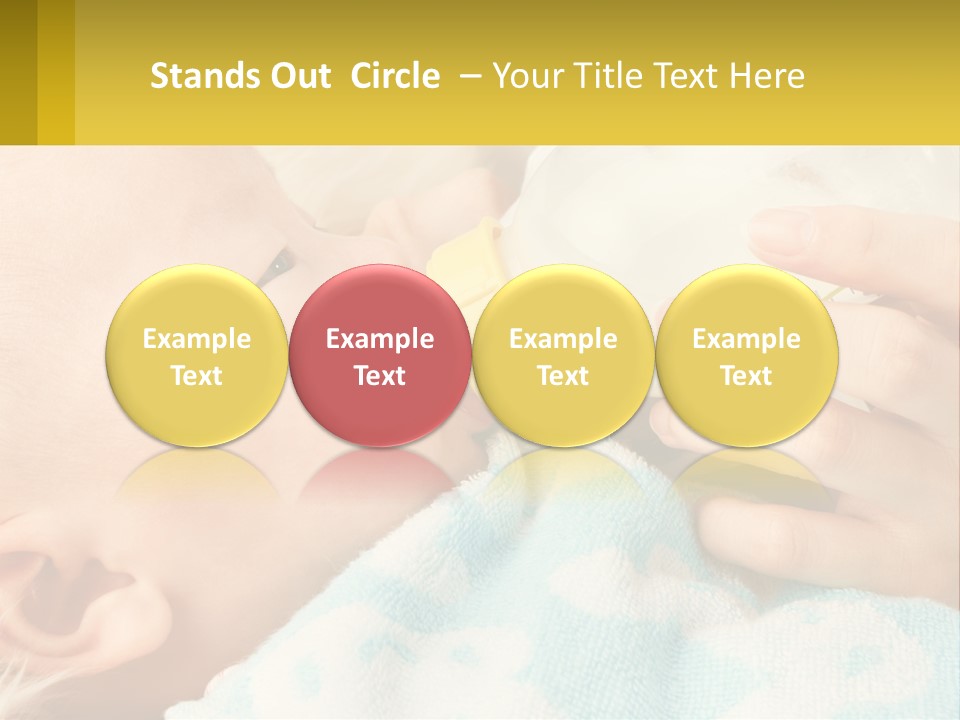 Stands Out  Circle  – Your Title Text Here

Example Text

Example Text

Example Text

Example Text